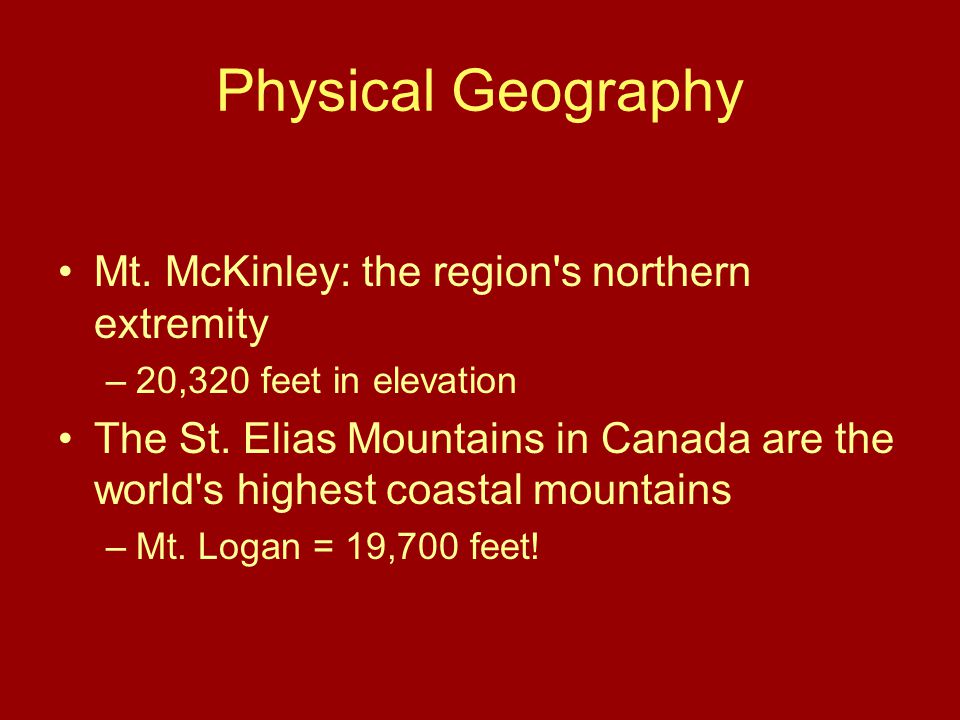 Physical Geography

• Mt. McKinley: the region's northern extremity
– 20,320 feet in elevation
• The St. Elias Mountains in Canada are the world's highest coastal mountains
– Mt. Logan = 19,700 feet!